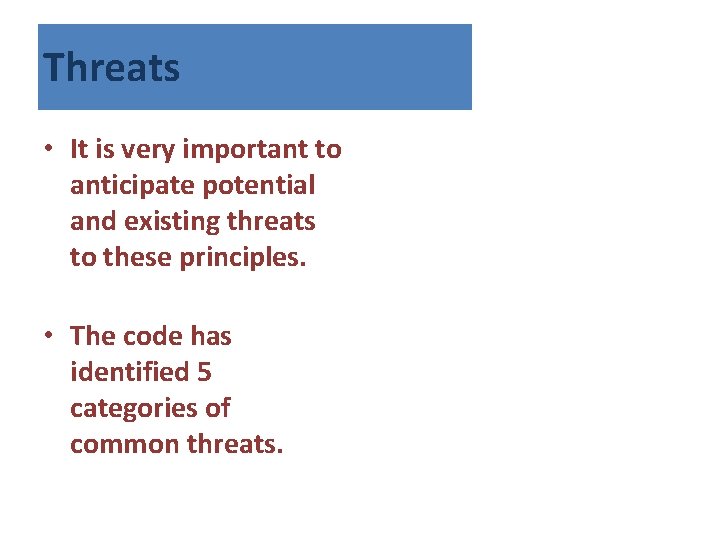 Threats

• It is very important to anticipate potential and existing threats to these principles.

• The code has identified 5 categories of common threats.